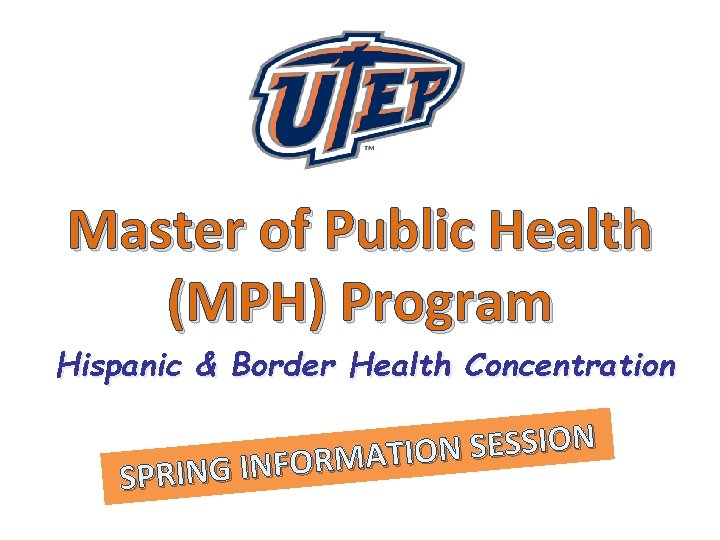 UTEP
™

Master of Public Health (MPH) Program

Hispanic & Border Health Concentration

SPRING INFORMATION SESSION